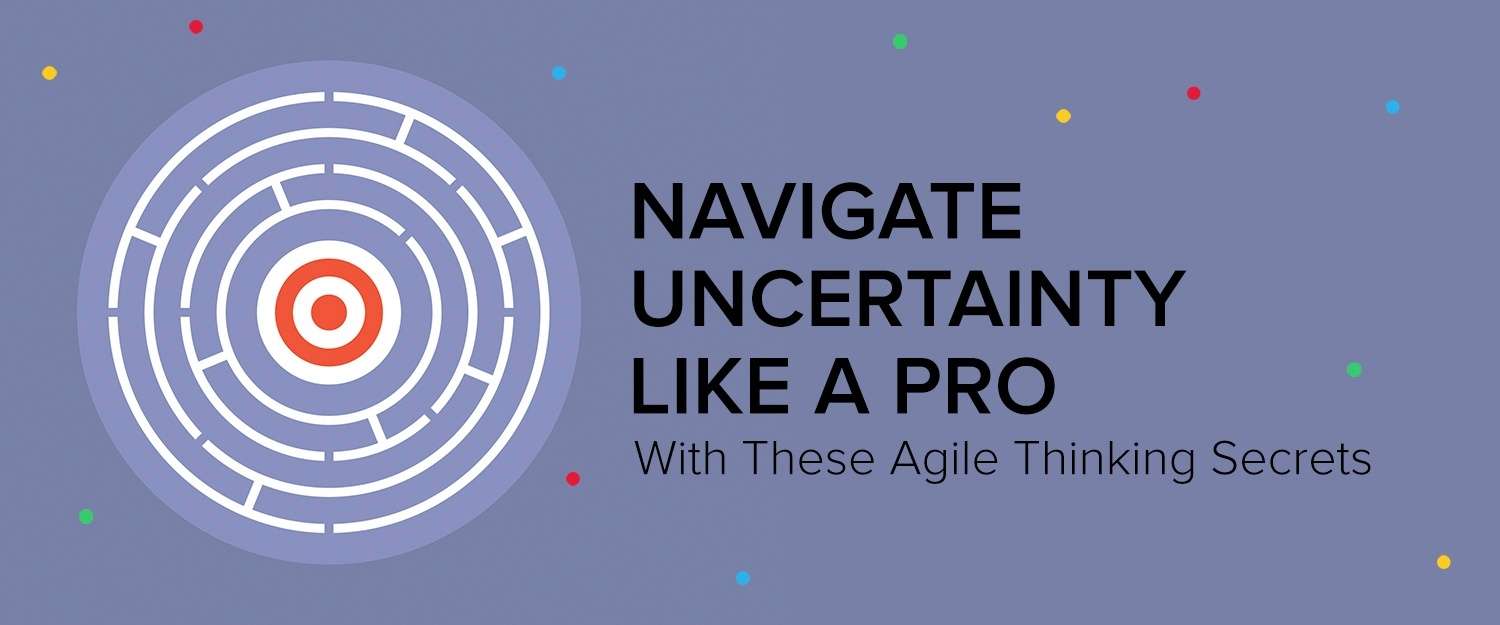 NAVIGATE UNCERTAINTY LIKE A PRO
With These Agile Thinking Secrets